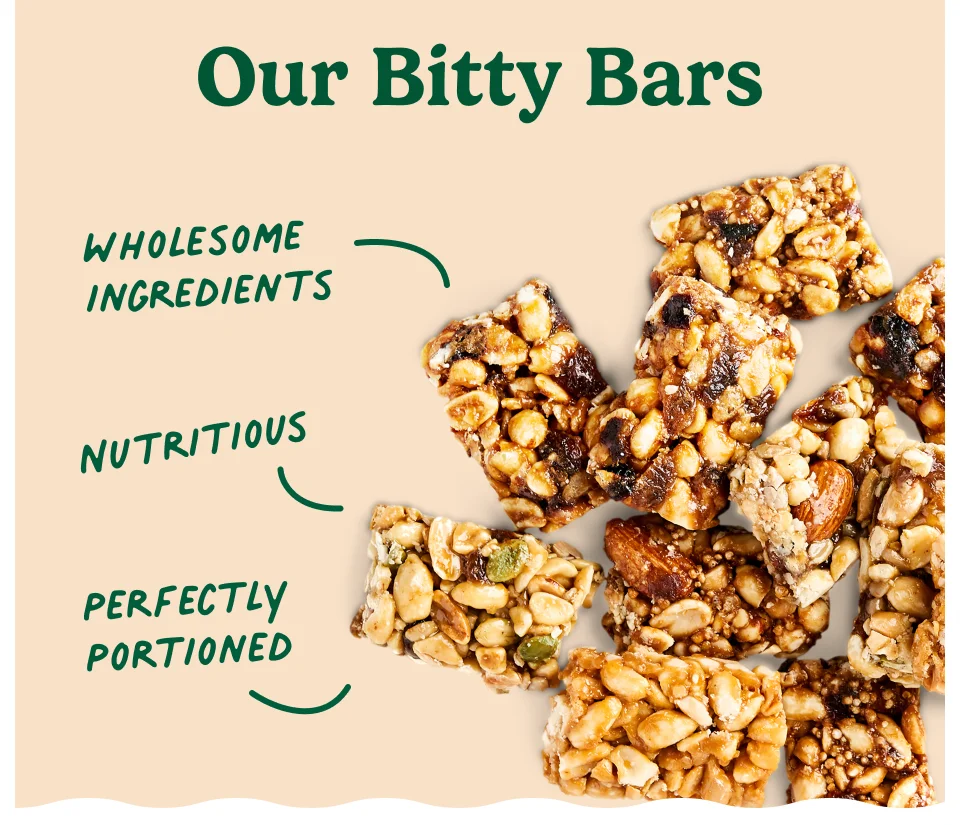 Our Bitty Bars

WHOLESOME INGREDIENTS

NUTRITIOUS

PERFECTLY PORTIONED